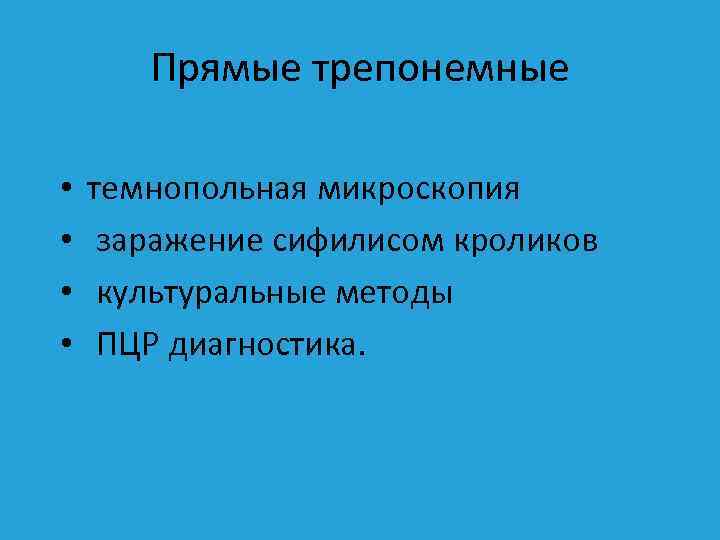 Прямые трепонемные

• темнопольная микроскопия
• заражение сифилисом кроликов
• культуральные методы
• ПЦР диагностика.